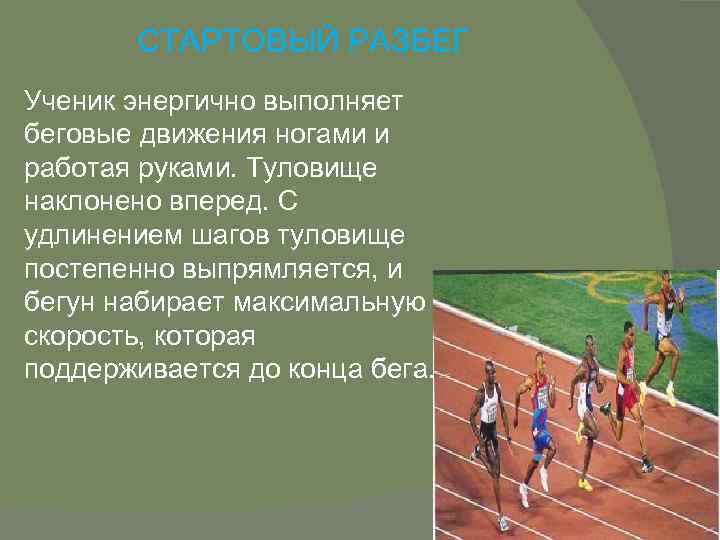 СТАРТОВЫЙ РАЗБЕГ

Ученик энергично выполняет беговые движения ногами и работая руками. Туловище наклонено вперед. С удлинением шагов туловище постепенно выпрямляется, и бегун набирает максимальную скорость, которая поддерживается до конца бега.